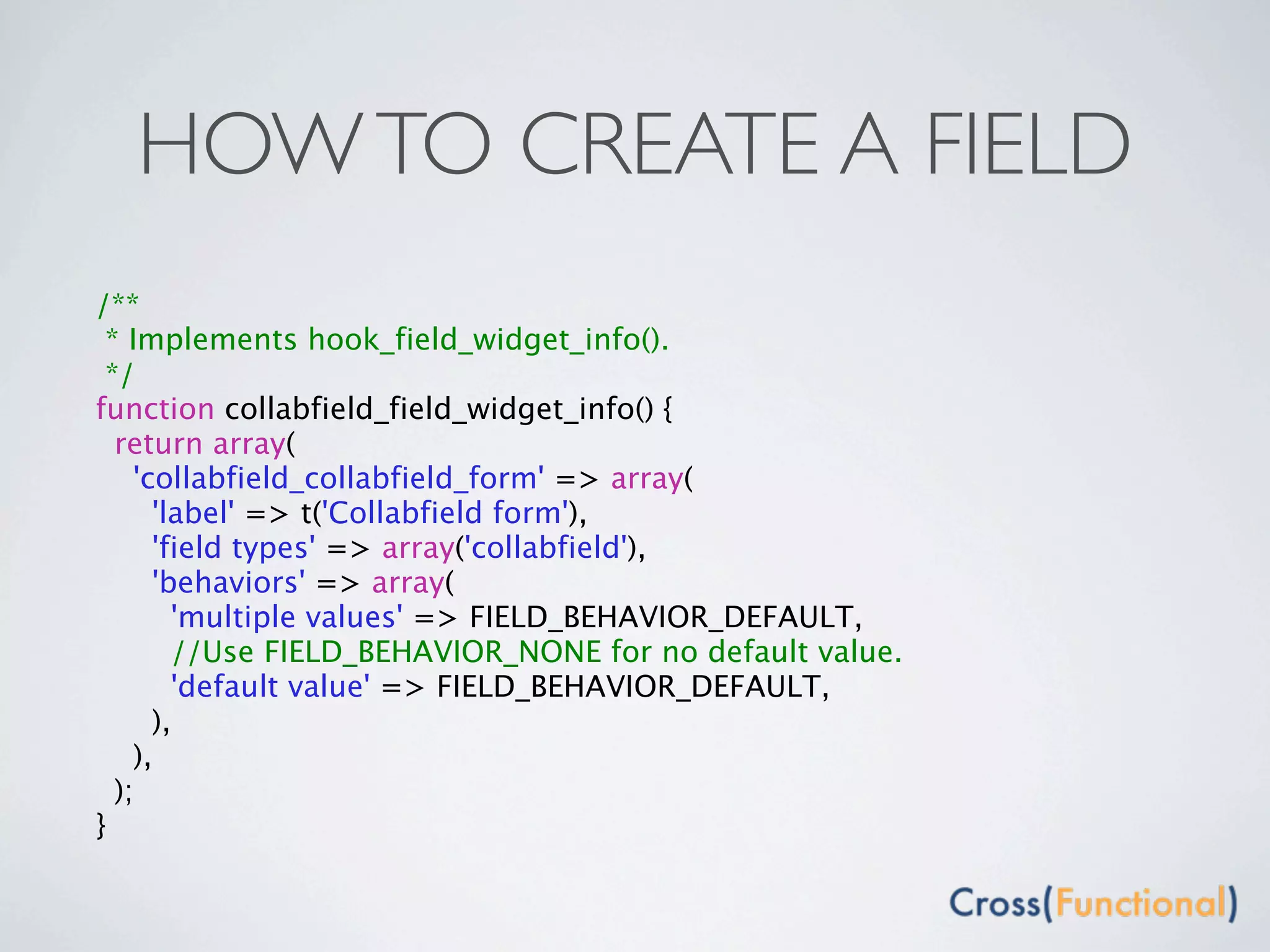 HOW TO CREATE A FIELD

/**
 * Implements hook_field_widget_info().
 */
function collabfield_field_widget_info() {
  return array(
    'collabfield_collabfield_form' => array(
      'label' => t('Collabfield form'),
      'field types' => array('collabfield'),
      'behaviors' => array(
        'multiple values' => FIELD_BEHAVIOR_DEFAULT,
        //Use FIELD_BEHAVIOR_NONE for no default value.
        'default value' => FIELD_BEHAVIOR_DEFAULT,
      ),
    ),
  );
}

Cross(Functional)